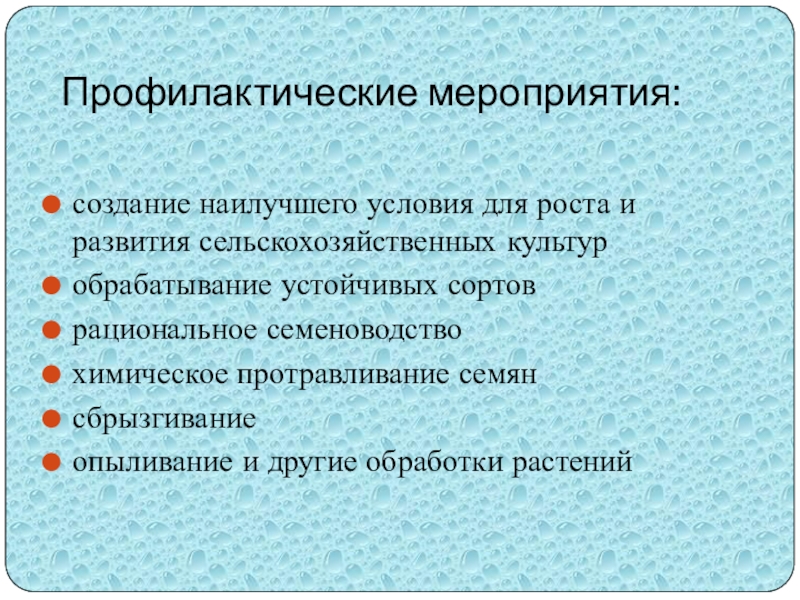 Профилактические мероприятия:

- создание наилучшего условия для роста и развития сельскохозяйственных культур
- обрабатывание устойчивых сортов
- рациональное семеноводство
- химическое протравливание семян
- сбрызгивание
- опыливание и другие обработки растений